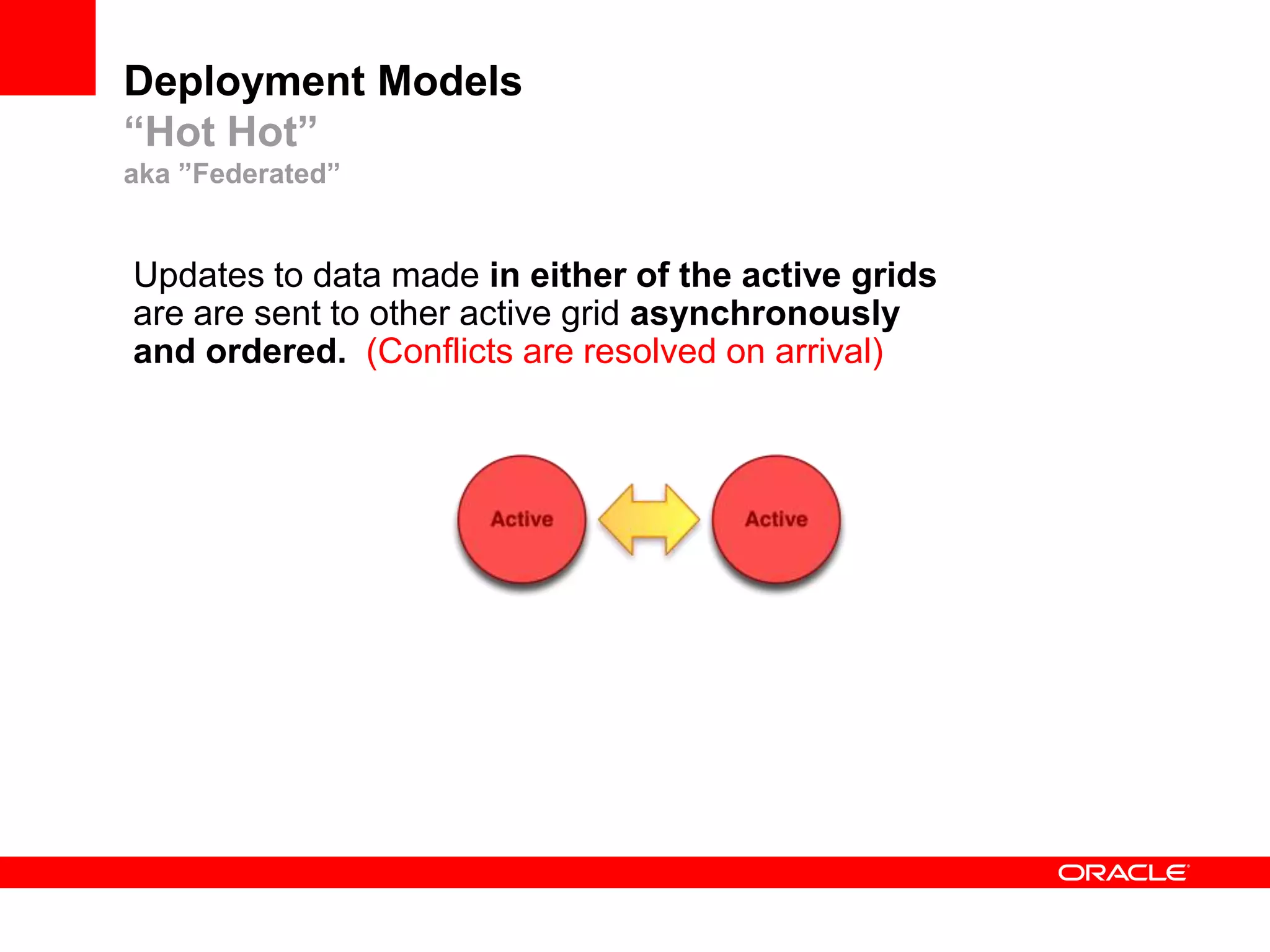 Deployment Models
“Hot Hot”
aka ”Federated”

Updates to data made in either of the active grids are are sent to other active grid asynchronously and ordered. (Conflicts are resolved on arrival)

Active

Active

ORACLE